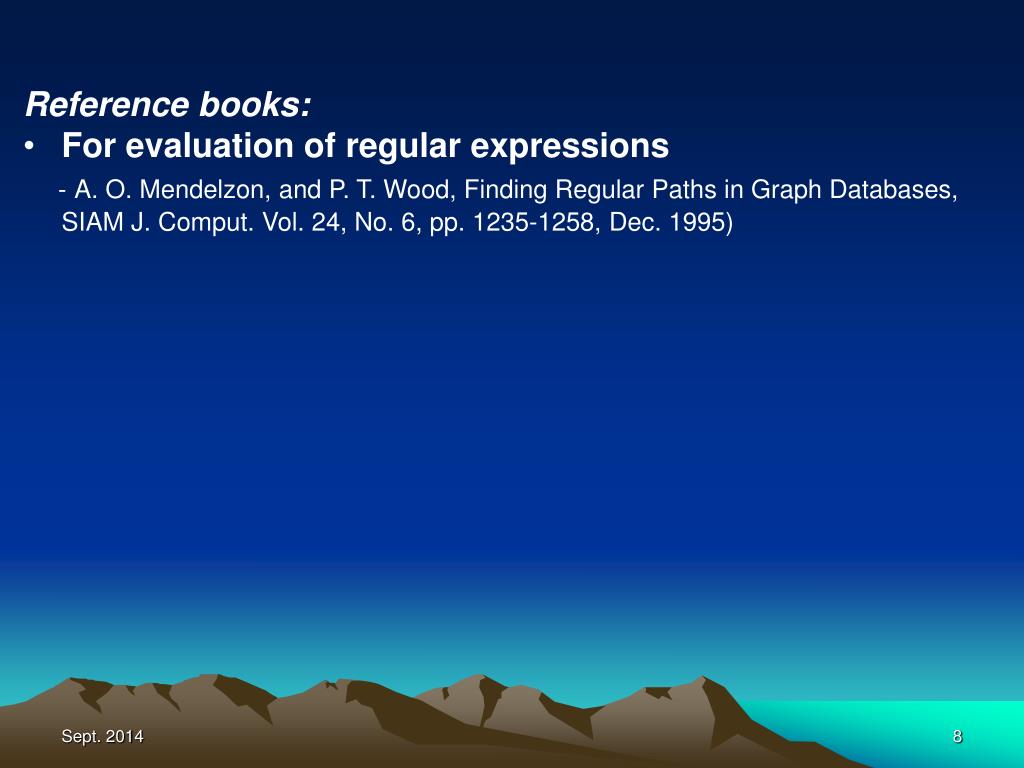 Reference books:
• For evaluation of regular expressions
- A. O. Mendelzon, and P. T. Wood, Finding Regular Paths in Graph Databases, SIAM J. Comput. Vol. 24, No. 6, pp. 1235-1258, Dec. 1995)

Sept. 2014

8